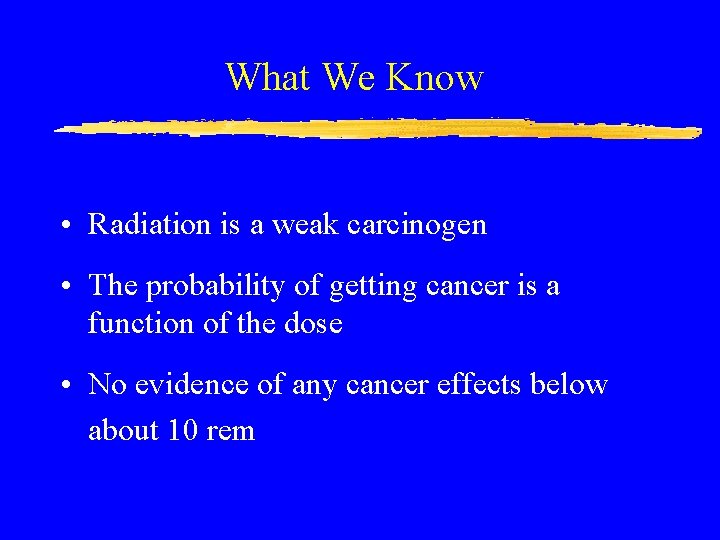 What We Know

• Radiation is a weak carcinogen

• The probability of getting cancer is a function of the dose

• No evidence of any cancer effects below about 10 rem